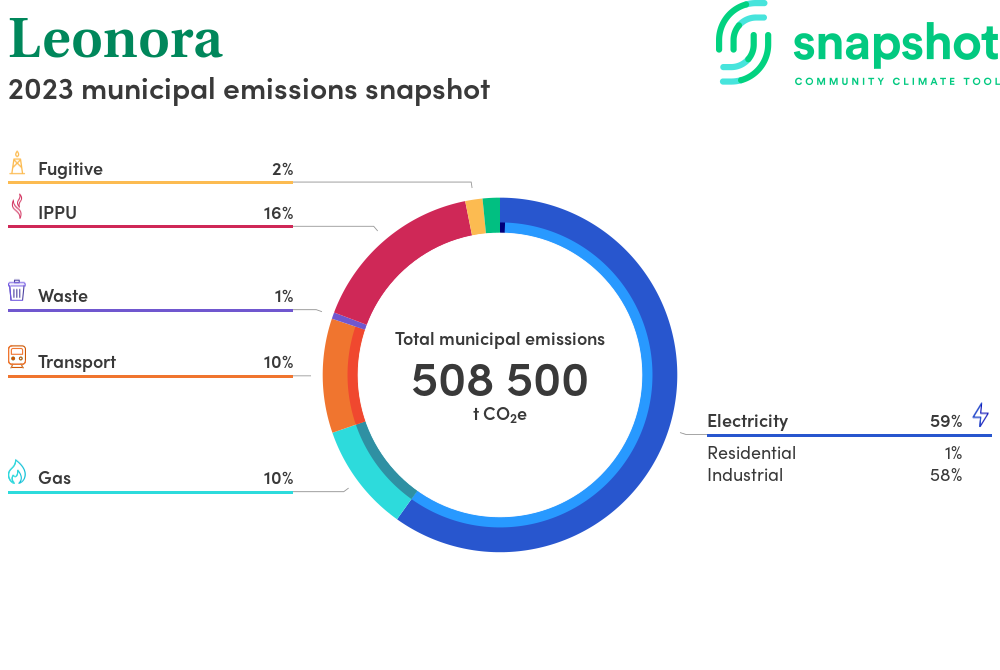 Leonora
2023 municipal emissions snapshot

snapshot
COMMUNITY CLIMATE TOOL

Fugitive 2%
IPPU 16%
Waste 1%
Transport 10%
Gas 10%

Total municipal emissions
508 500
t $CO_2e$

Electricity 59%
Residential 1%
Industrial 58%